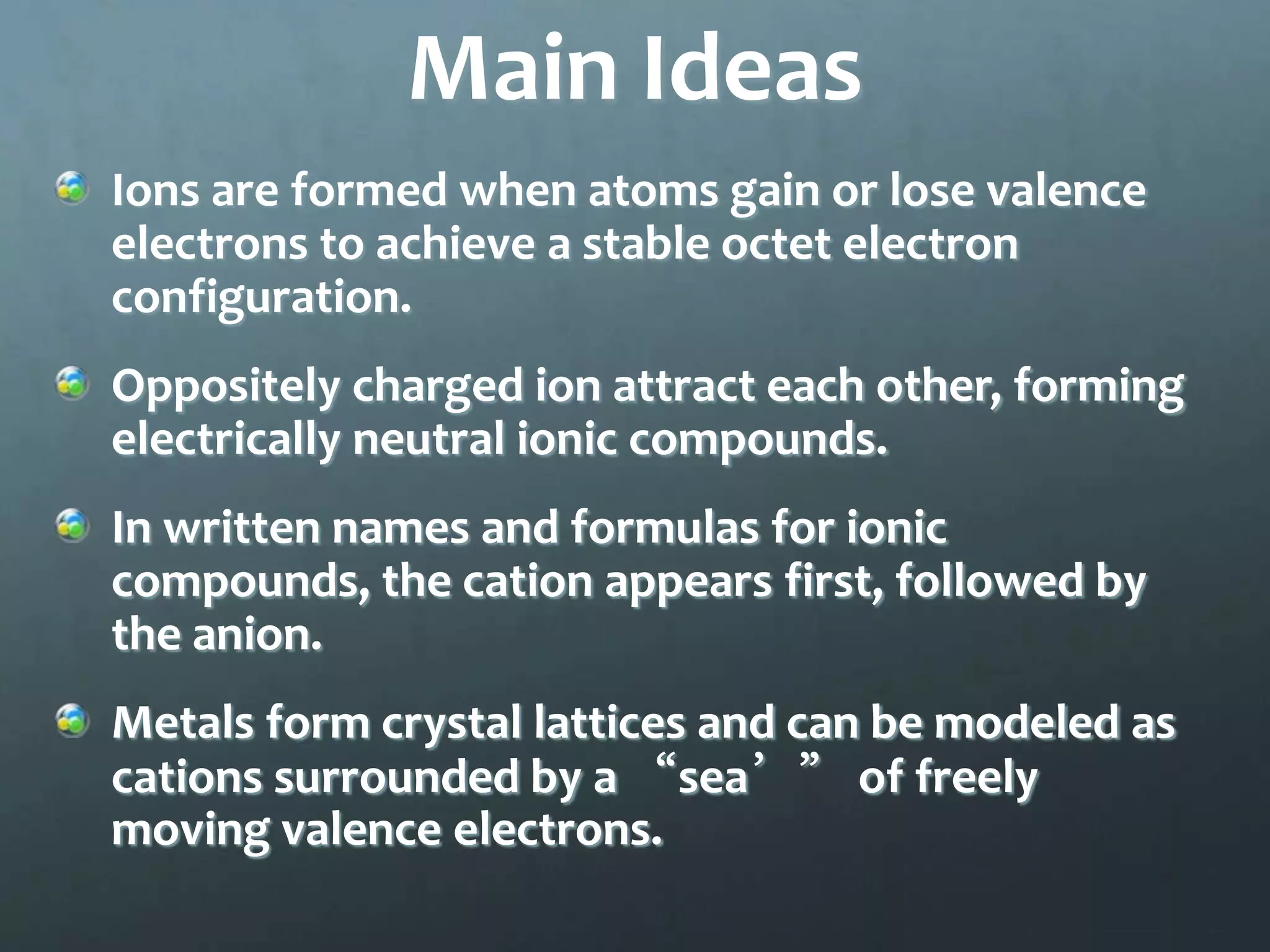 Main Ideas

Ions are formed when atoms gain or lose valence electrons to achieve a stable octet electron configuration.

Oppositely charged ion attract each other, forming electrically neutral ionic compounds.

In written names and formulas for ionic compounds, the cation appears first, followed by the anion.

Metals form crystal lattices and can be modeled as cations surrounded by a “sea’ ” of freely moving valence electrons.